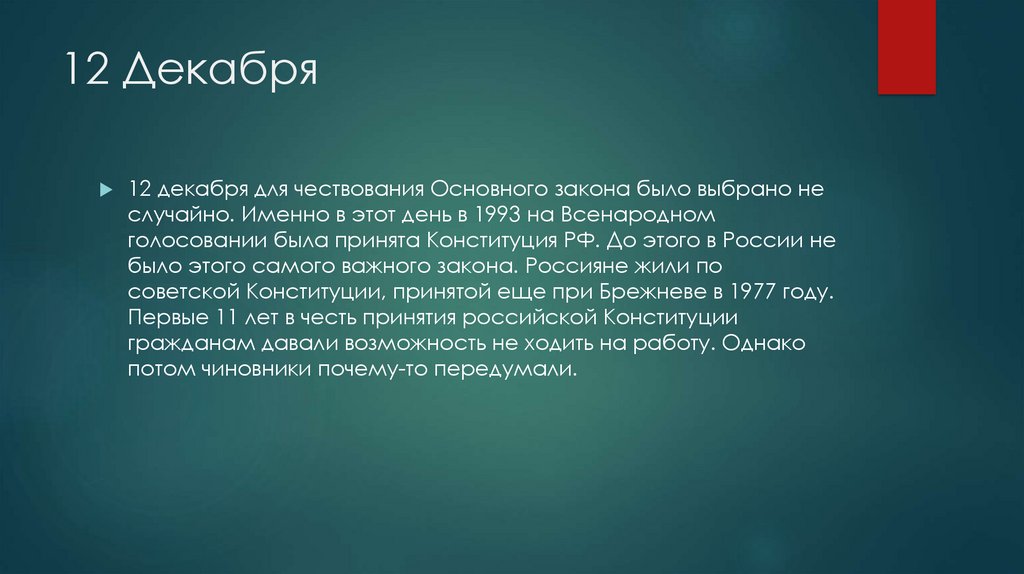 12 Декабря

12 декабря для чествования Основного закона было выбрано не случайно. Именно в этот день в 1993 на Всенародном голосовании была принята Конституция РФ. До этого в России не было этого самого важного закона. Россияне жили по советской Конституции, принятой еще при Брежневе в 1977 году. Первые 11 лет в честь принятия российской Конституции гражданам давали возможность не ходить на работу. Однако потом чиновники почему-то передумали.